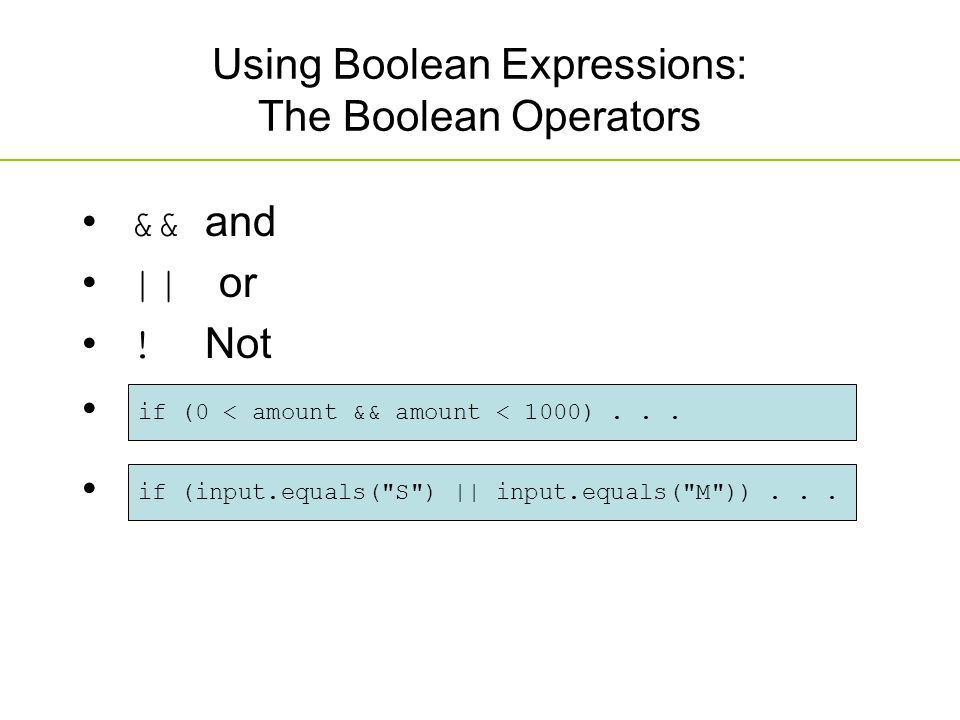 Using Boolean Expressions:
The Boolean Operators

• && and
• || or
• ! Not
• if (0 < amount && amount < 1000) . . .
• if (input.equals("S") || input.equals("M")) . . .